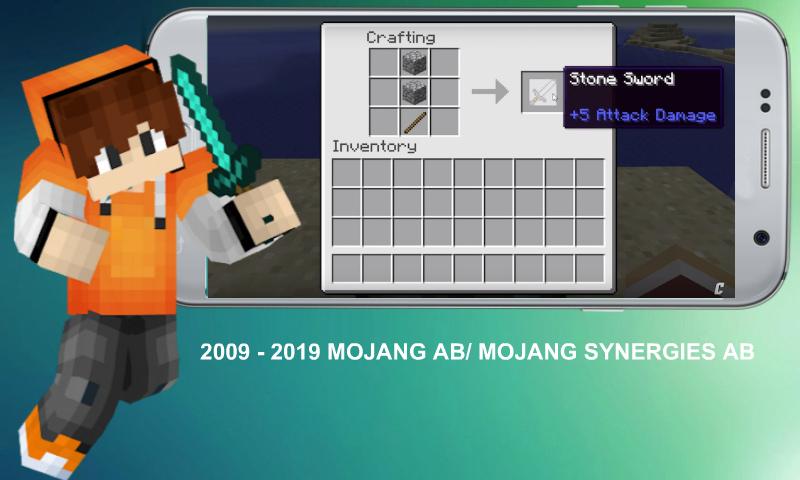 Crafting

Stone Sword

+5 Attack Damage

Inventory

C

2009 - 2019 MOJANG AB/ MOJANG SYNERGIES AB